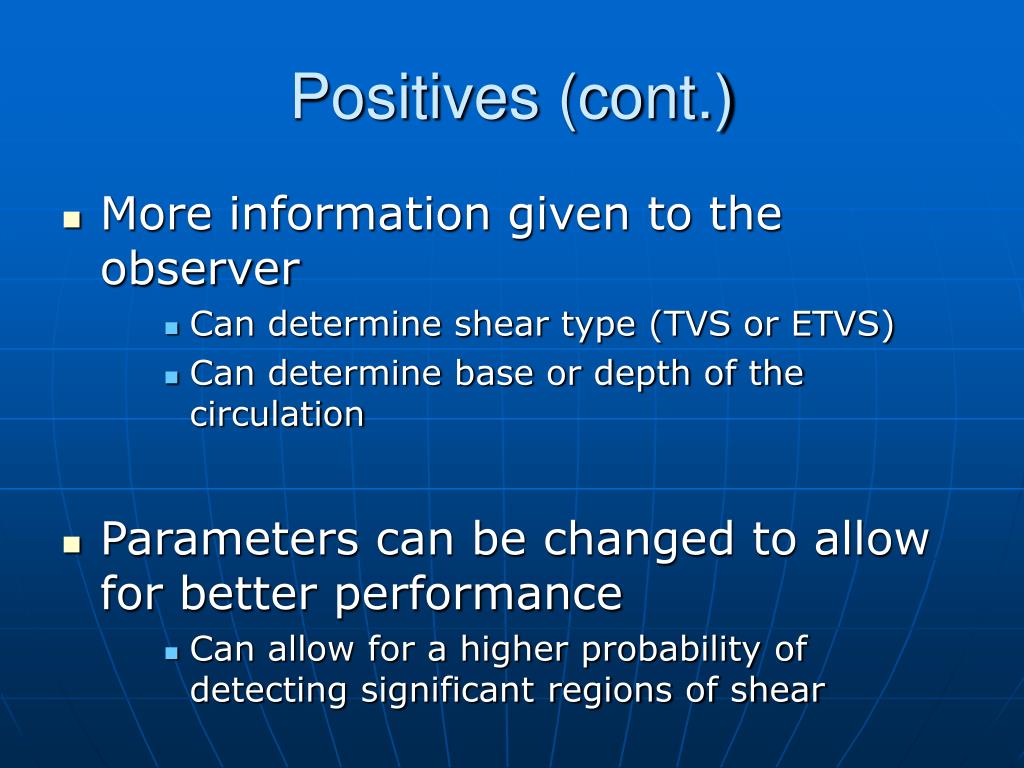 Positives (cont.)

- More information given to the observer
  - Can determine shear type (TVS or ETVS)
  - Can determine base or depth of the circulation

- Parameters can be changed to allow for better performance
  - Can allow for a higher probability of detecting significant regions of shear